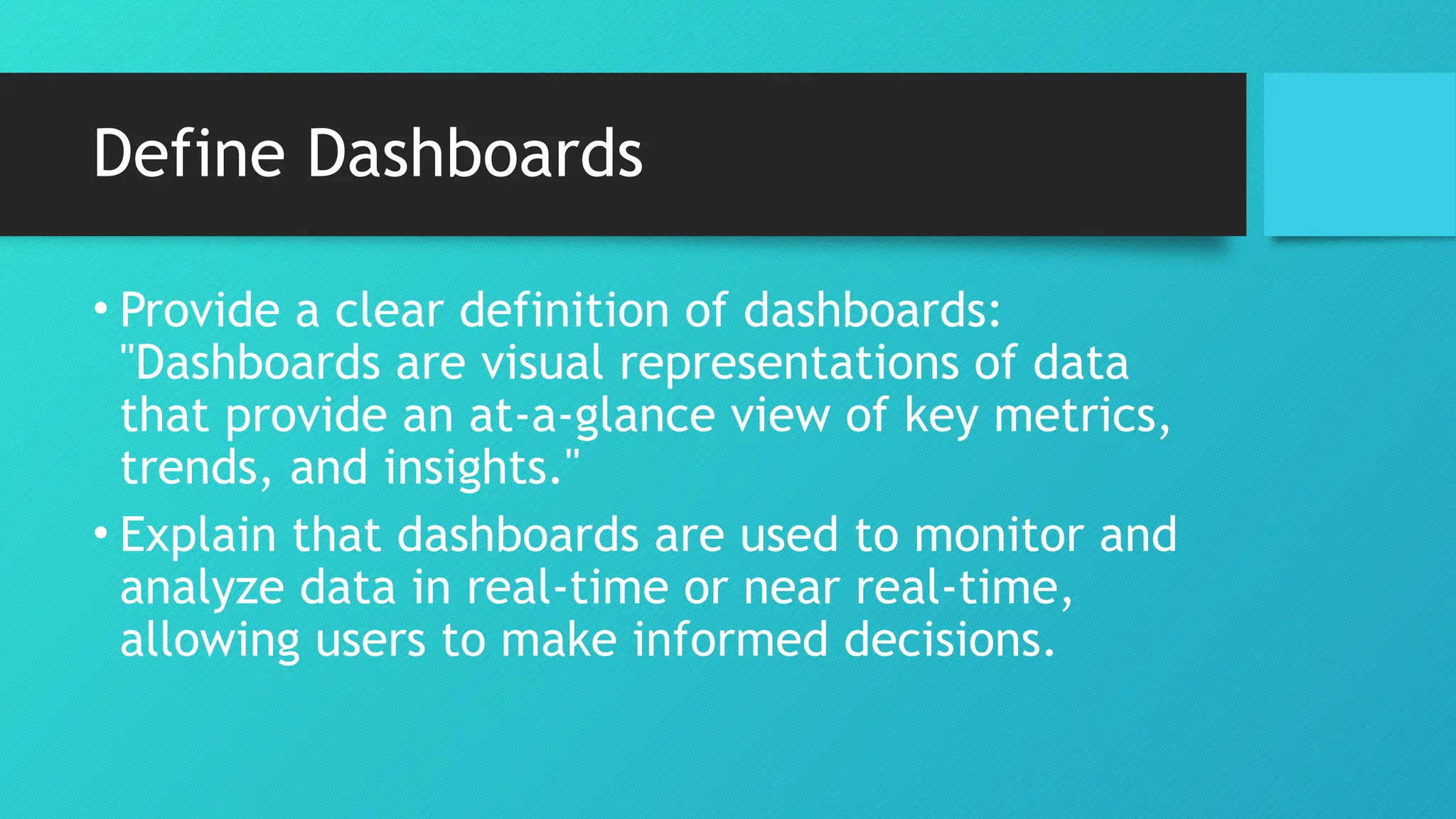 Define Dashboards

• Provide a clear definition of dashboards: "Dashboards are visual representations of data that provide an at-a-glance view of key metrics, trends, and insights."

• Explain that dashboards are used to monitor and analyze data in real-time or near real-time, allowing users to make informed decisions.